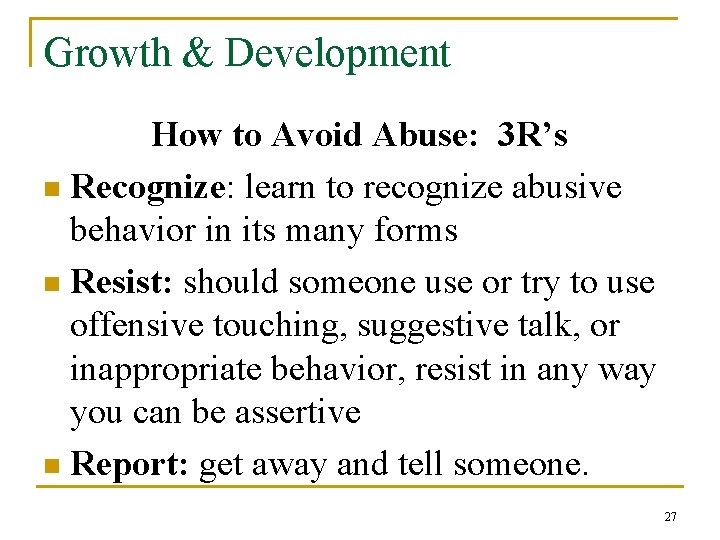 Growth & Development

How to Avoid Abuse: 3R's

Recognize: learn to recognize abusive behavior in its many forms

Resist: should someone use or try to use offensive touching, suggestive talk, or inappropriate behavior, resist in any way you can be assertive

Report: get away and tell someone.

27